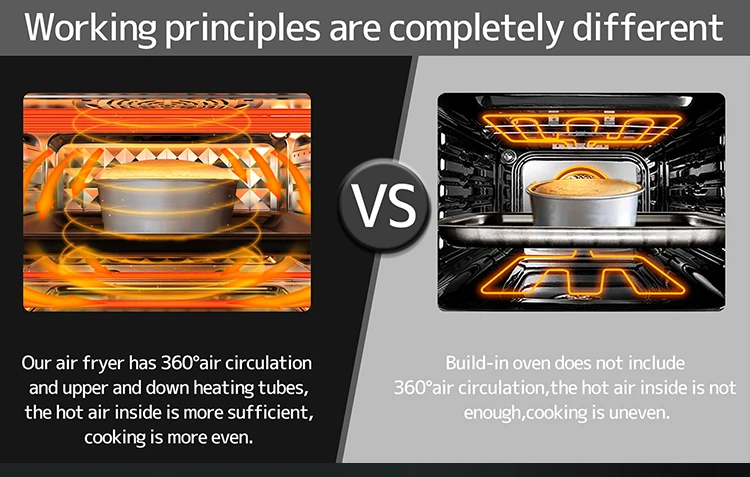 Working principles are completely different

VS

Our air fryer has 360°air circulation and upper and down heating tubes, the hot air inside is more sufficient, cooking is more even.

Build-in oven does not include 360°air circulation,the hot air inside is not enough,cooking is uneven.